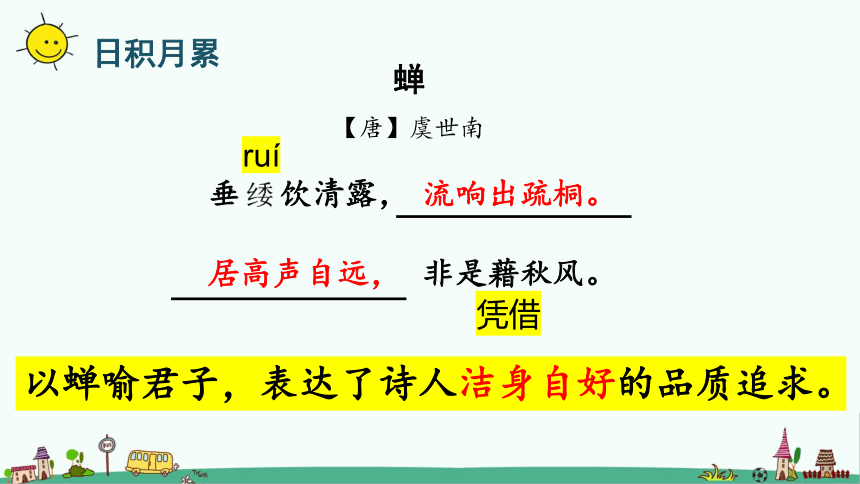 日积月累

蝉

【唐】虞世南

ruí
垂緌饮清露，流响出疏桐。

居高声自远，非是藉秋风。
凭借

以蝉喻君子，表达了诗人洁身自好的品质追求。